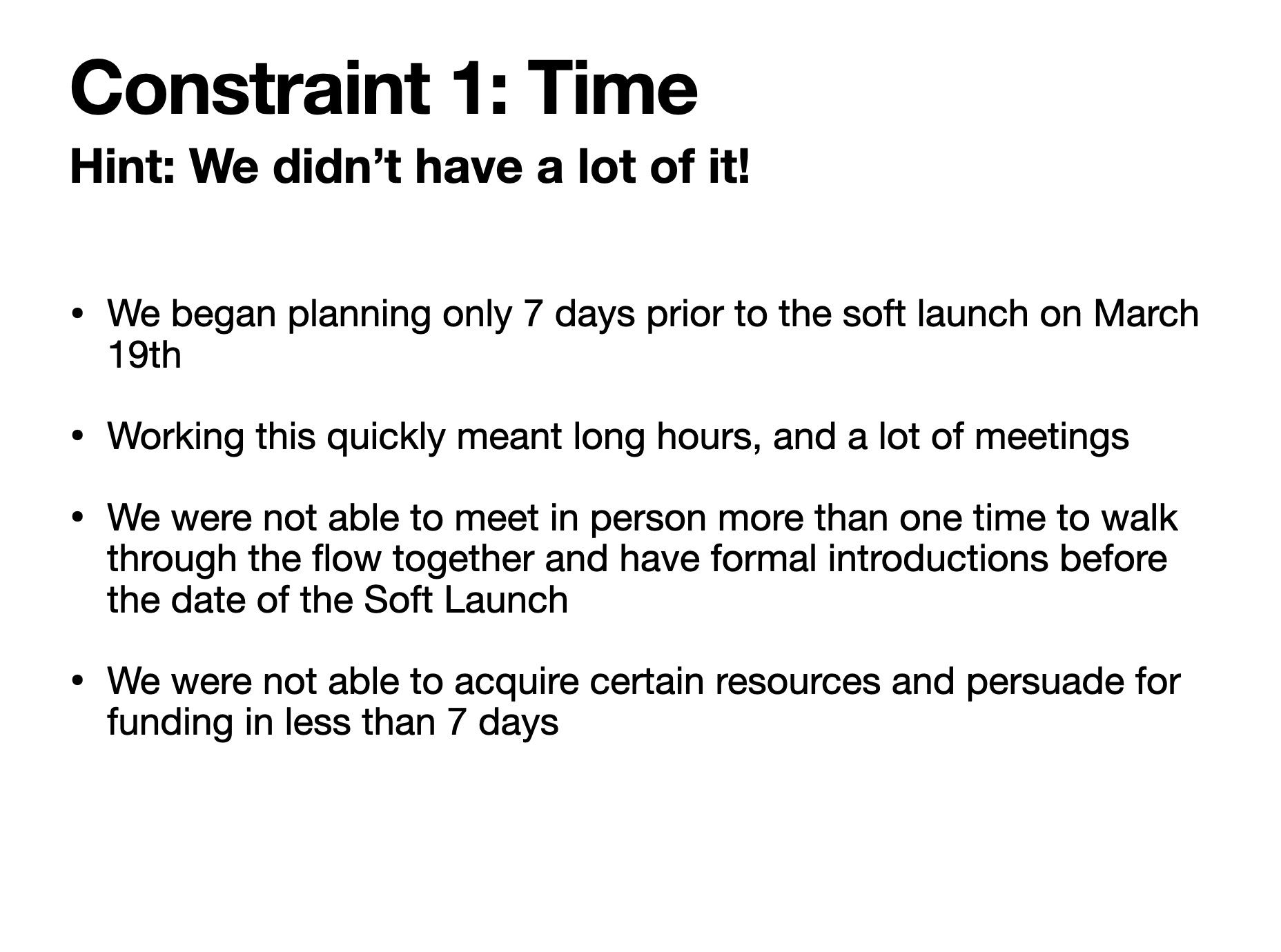 Constraint 1: Time
Hint: We didn’t have a lot of it!

• We began planning only 7 days prior to the soft launch on March 19th

• Working this quickly meant long hours, and a lot of meetings

• We were not able to meet in person more than one time to walk through the flow together and have formal introductions before the date of the Soft Launch

• We were not able to acquire certain resources and persuade for funding in less than 7 days